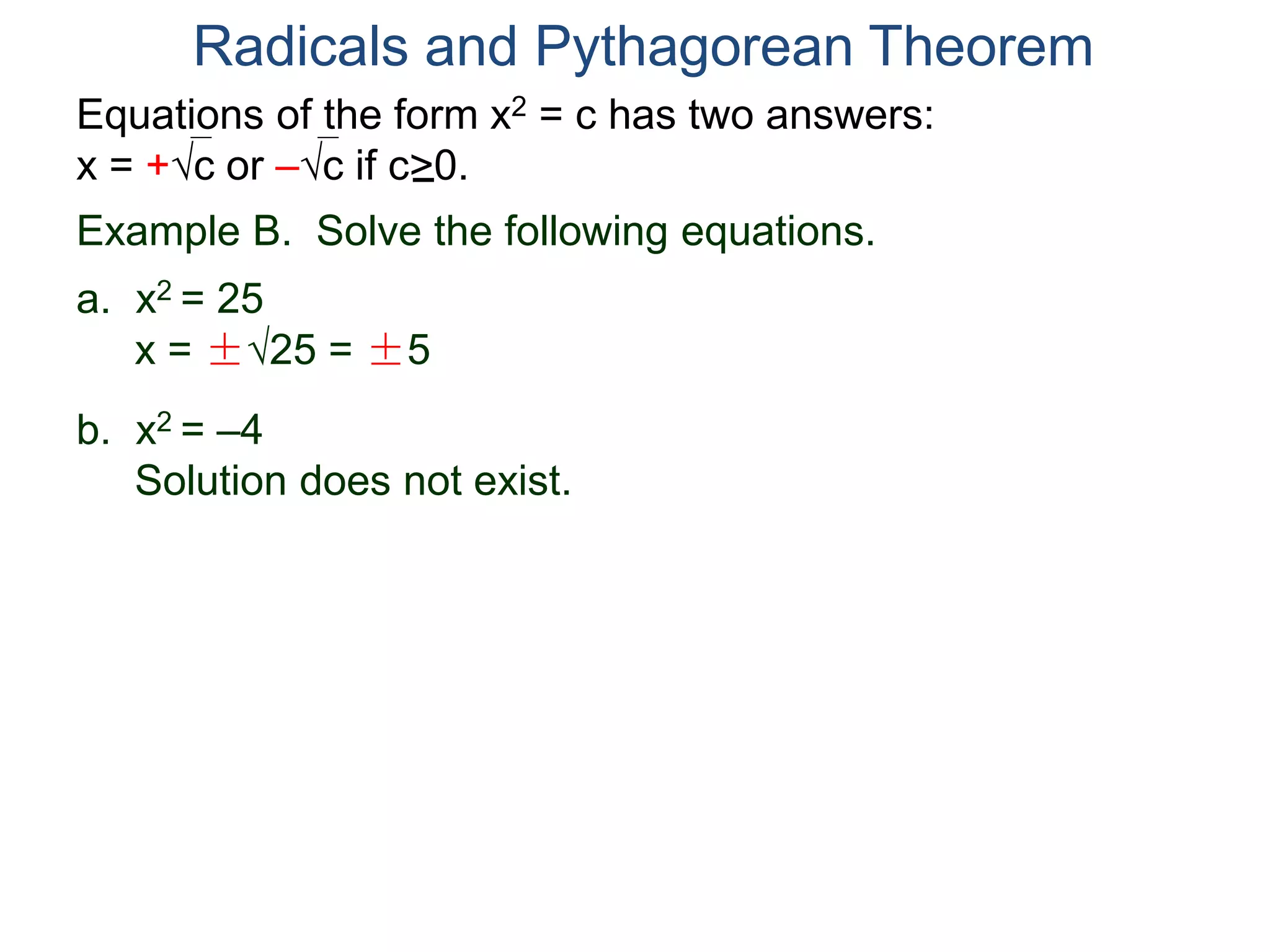 Radicals and Pythagorean Theorem

Equations of the form $x^2 = c$ has two answers:
$x = +\sqrt{c}$ or $-\sqrt{c}$ if $c \geq 0$.

Example B. Solve the following equations.

a. $x^2 = 25$
$x = \pm\sqrt{25} = \pm 5$

b. $x^2 = -4$
Solution does not exist.